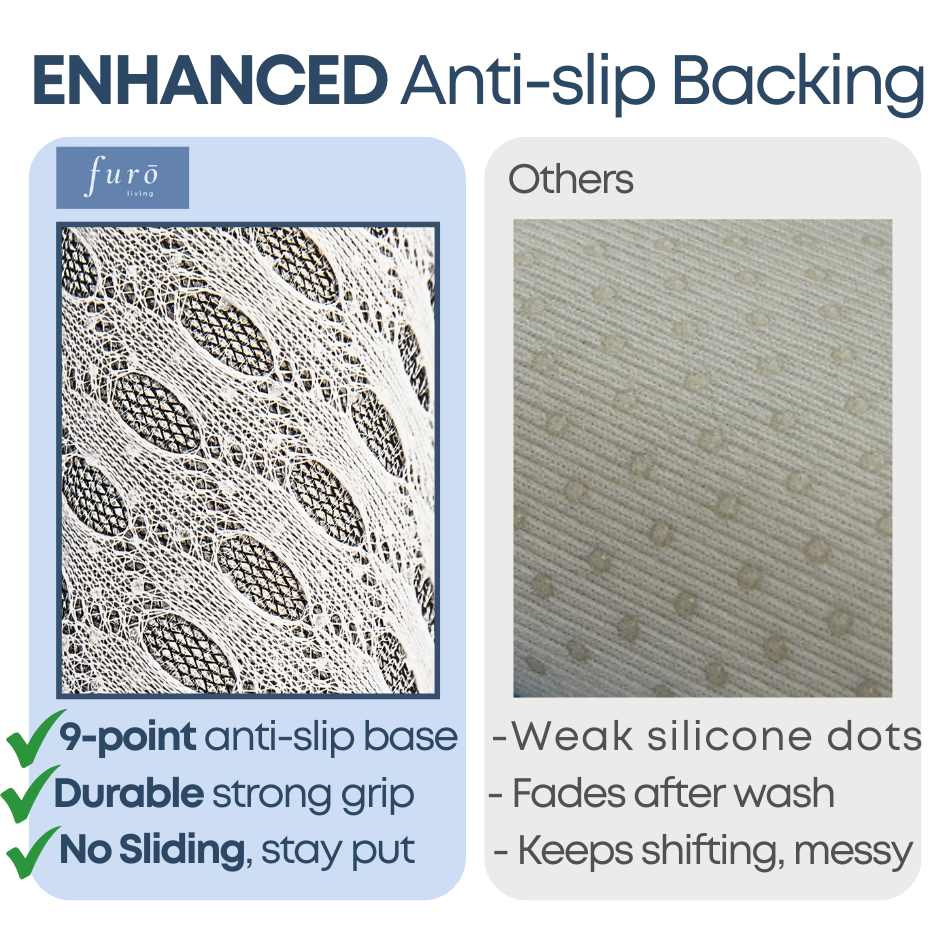 ENHANCED Anti-slip Backing

furō
living

9-point anti-slip base
Durable strong grip
No Sliding, stay put

Others

-Weak silicone dots
- Fades after wash
- Keeps shifting, messy